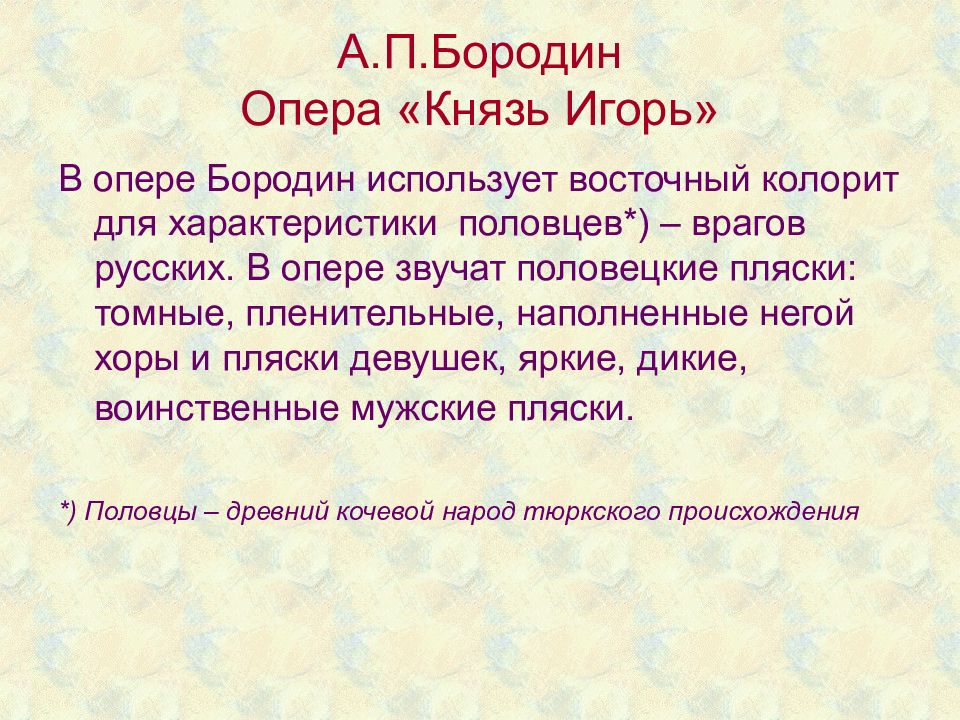 А.П.Бородин
Опера «Князь Игорь»

В опере Бородин использует восточный колорит для характеристики половцев*) – врагов русских. В опере звучат половецкие пляски: томные, пленительные, наполненные негой хоры и пляски девушек, яркие, дикие, воинственные мужские пляски.

*) Половцы – древний кочевой народ тюркского происхождения